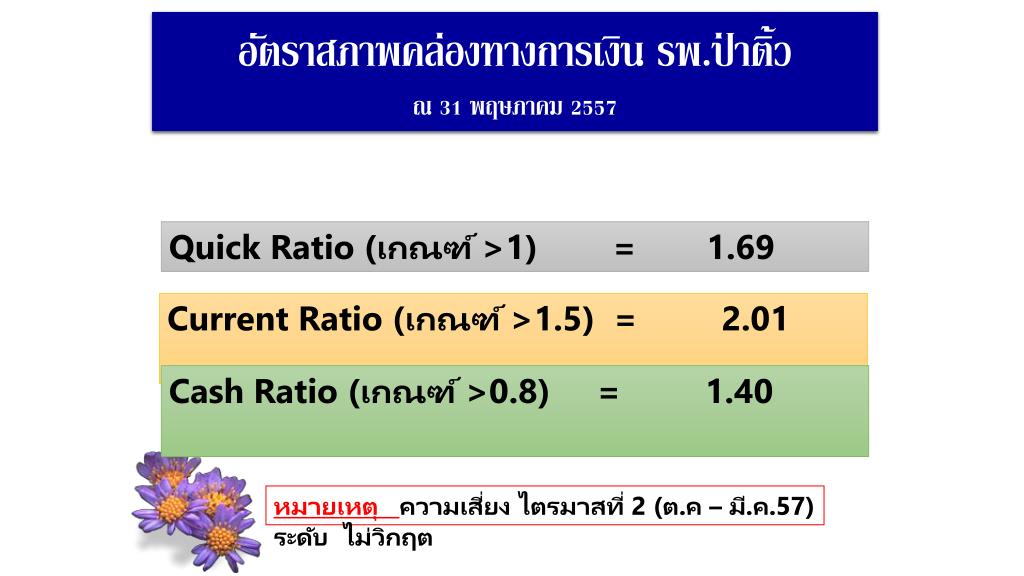 อัตราสภาพคล่องทางการเงิน รพ.ป่าติ้ว
ณ 31 พฤษภาคม 2557

Quick Ratio (เกณฑ์ >1) = 1.69

Current Ratio (เกณฑ์ >1.5) = 2.01

Cash Ratio (เกณฑ์ >0.8) = 1.40

หมายเหตุ ความเสี่ยง ไตรมาสที่ 2 (ต.ค – มี.ค.57) ระดับ ไม่วิกฤต